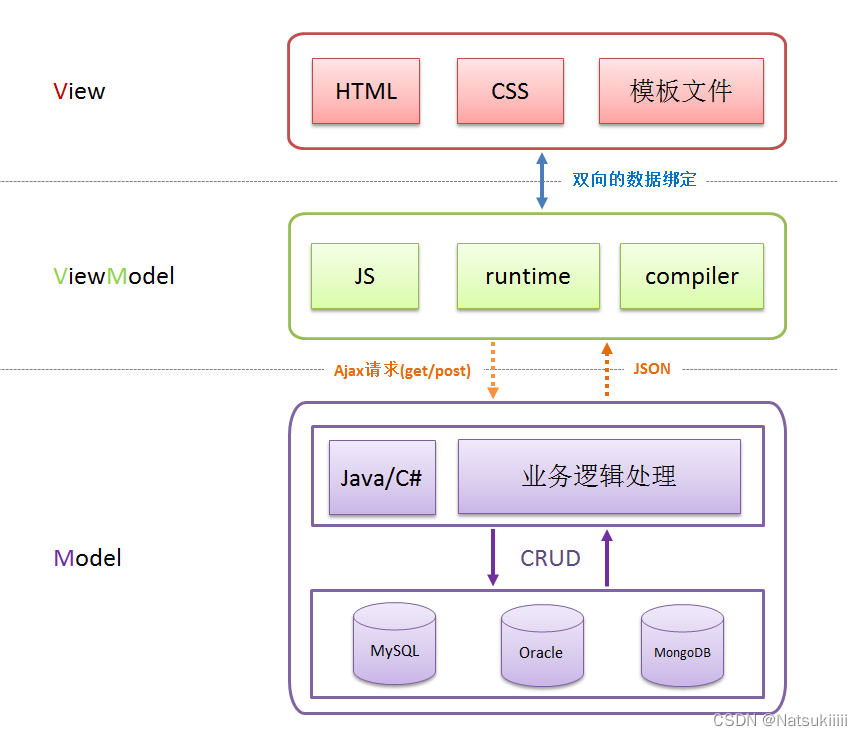 View

HTML

CSS

模板文件

双向的数据绑定

ViewModel

JS

runtime

compiler

Ajax请求(get/post)

JSON

Model

Java/C#

业务逻辑处理

CRUD

MySQL

Oracle

MongoDB

CSDN @Natsukiiiii